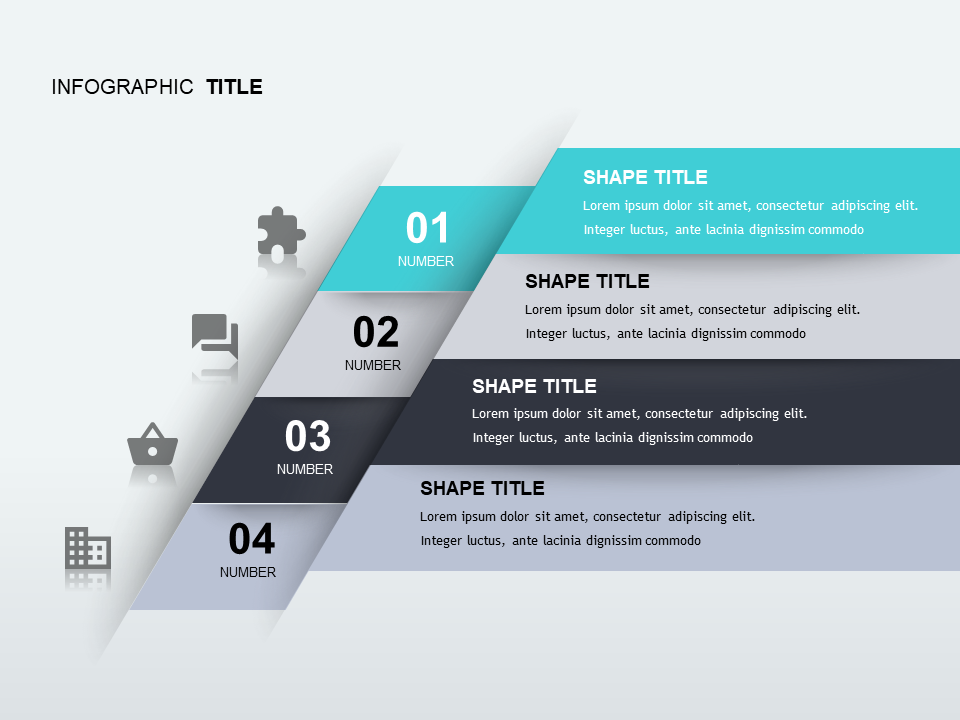 INFOGRAPHIC TITLE

01
NUMBER

SHAPE TITLE
Lorem ipsum dolor sit amet, consectetur adipiscing elit. Integer luctus, ante lacinia dignissim commodo

02
NUMBER

SHAPE TITLE
Lorem ipsum dolor sit amet, consectetur adipiscing elit. Integer luctus, ante lacinia dignissim commodo

03
NUMBER

SHAPE TITLE
Lorem ipsum dolor sit amet, consectetur adipiscing elit. Integer luctus, ante lacinia dignissim commodo

04
NUMBER

SHAPE TITLE
Lorem ipsum dolor sit amet, consectetur adipiscing elit. Integer luctus, ante lacinia dignissim commodo